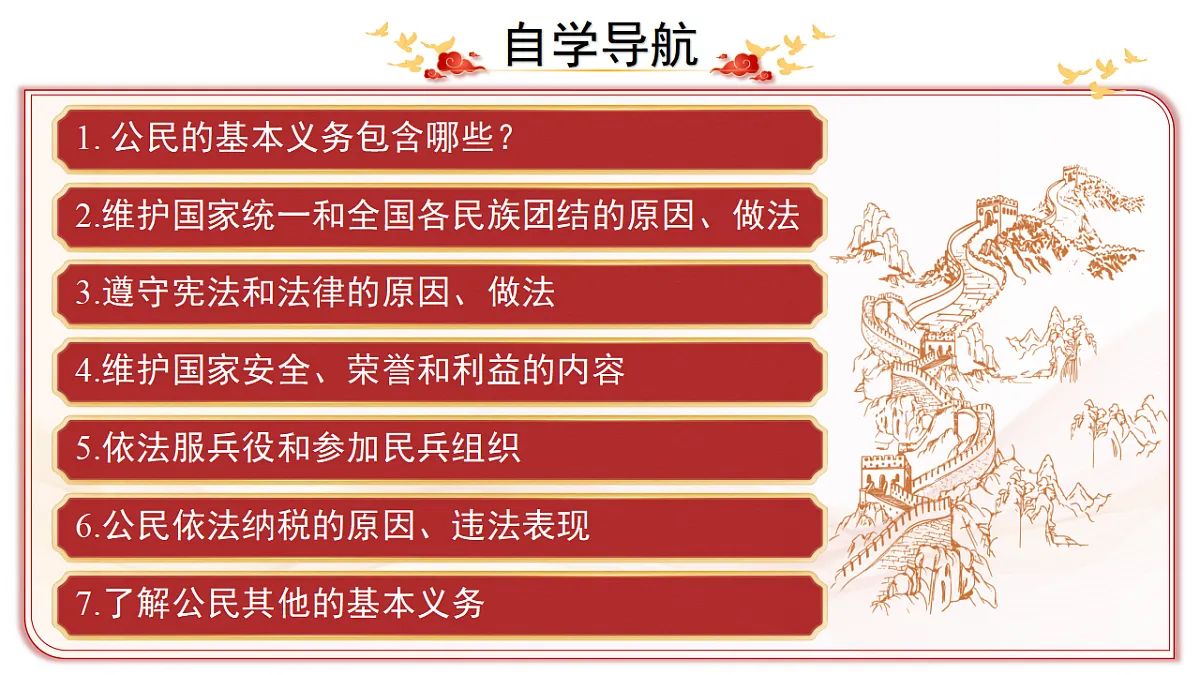 自学导航

1. 公民的基本义务包含哪些？

2.维护国家统一和全国各民族团结的原因、做法

3.遵守宪法和法律的原因、做法

4.维护国家安全、荣誉和利益的内容

5.依法服兵役和参加民兵组织

6.公民依法纳税的原因、违法表现

7.了解公民其他的基本义务